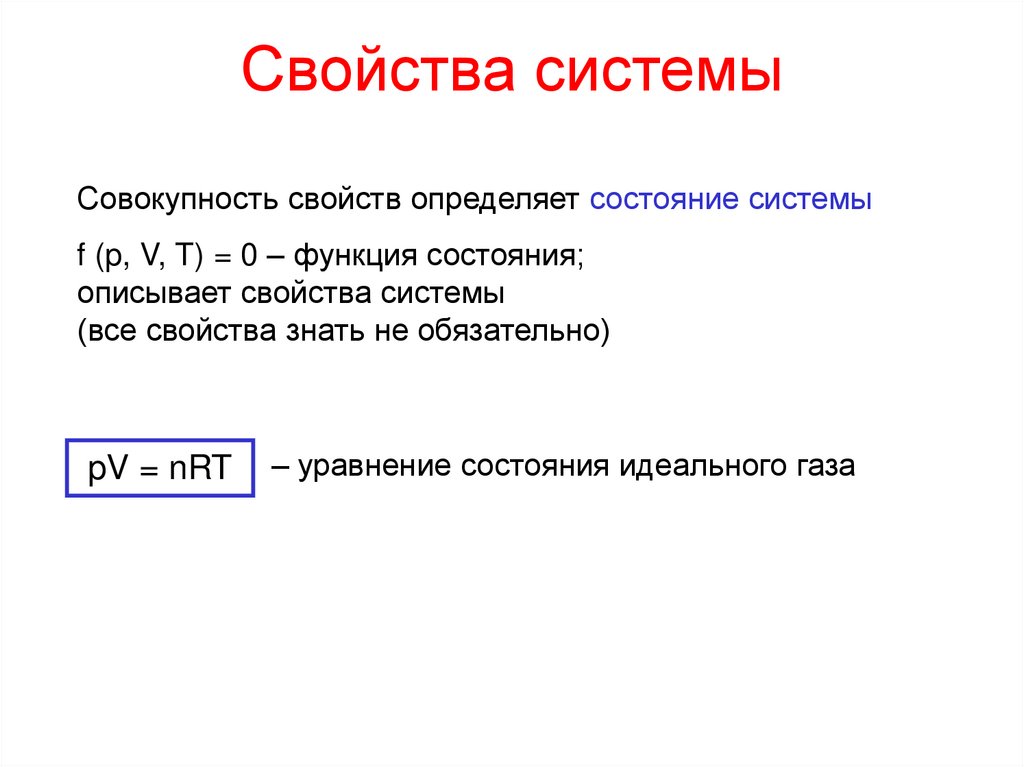 Свойства системы

Совокупность свойств определяет состояние системы

$f(p, V, T) = 0$ – функция состояния;
описывает свойства системы
(все свойства знать не обязательно)

$pV = nRT$ – уравнение состояния идеального газа